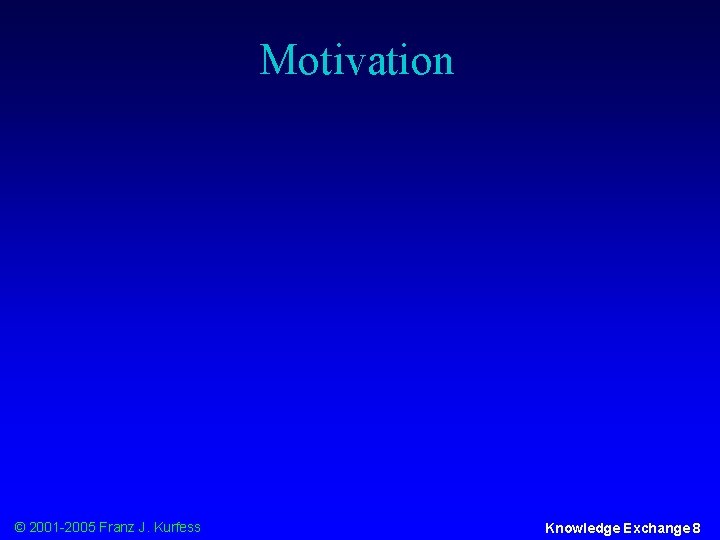 Motivation

© 2001-2005 Franz J. Kurfess

Knowledge Exchange 8